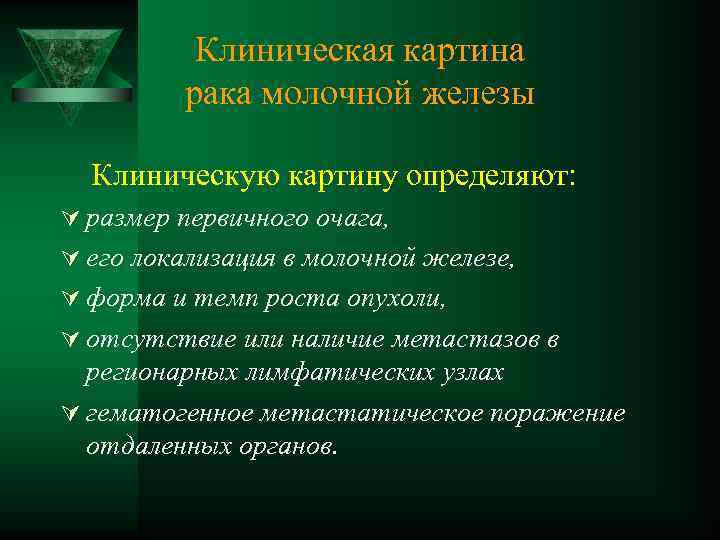 Клиническая картина рака молочной железы

Клиническую картину определяют:

∀ размер первичного очага,

∀ его локализация в молочной железе,

∀ форма и темп роста опухоли,

∀ отсутствие или наличие метастазов в регионарных лимфатических узлах

∀ гематогенное метастатическое поражение отдаленных органов.